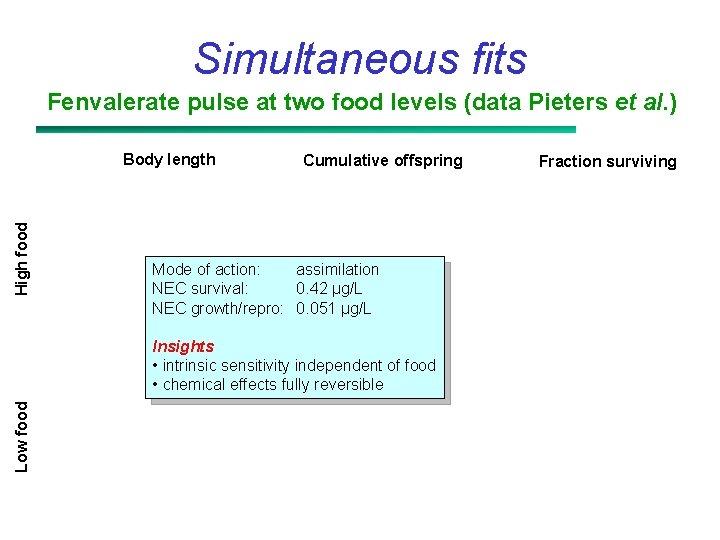 Simultaneous fits

Fenvalerate pulse at two food levels (data Pieters et al.)

Body length

Cumulative offspring

Fraction surviving

High food

Mode of action: assimilation
NEC survival: 0.42 μg/L
NEC growth/repro: 0.051 μg/L

Insights
• intrinsic sensitivity independent of food
• chemical effects fully reversible

Low food